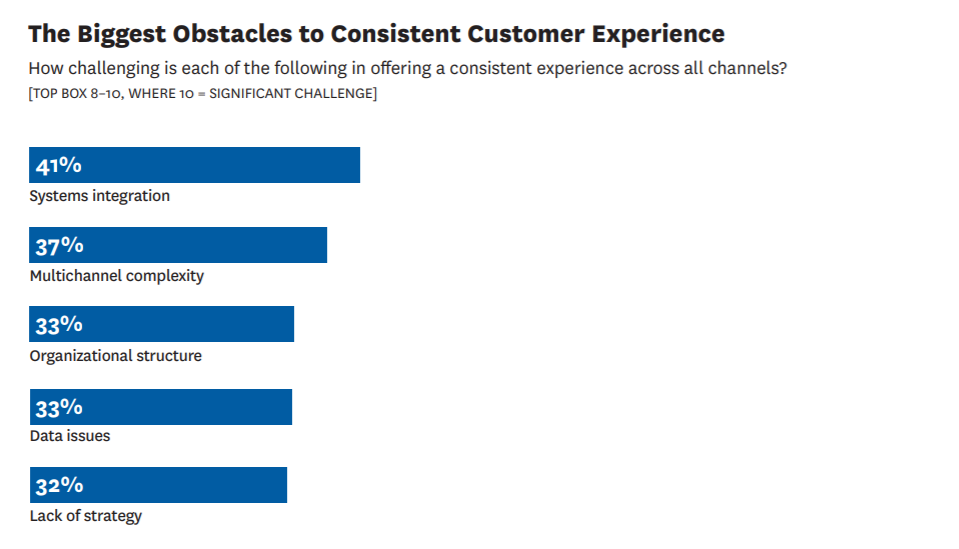 The Biggest Obstacles to Consistent Customer Experience

How challenging is each of the following in offering a consistent experience across all channels?

[TOP BOX 8–10, WHERE 10 = SIGNIFICANT CHALLENGE]

41%
Systems integration

37%
Multichannel complexity

33%
Organizational structure

33%
Data issues

32%
Lack of strategy